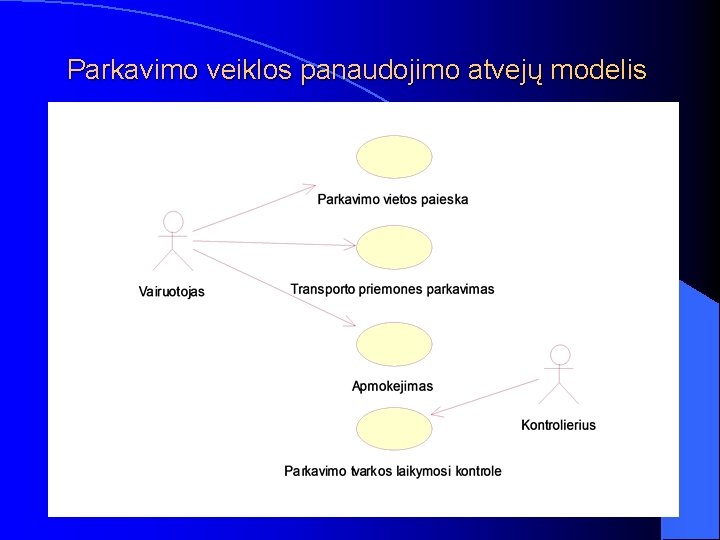 Parkavimo veiklos panaudojimo atvejų modelis

Parkavimo vietos paieska

Vairuotojas

Transporto priemones parkavimas

Apmokejimas

Kontrolierius

Parkavimo tvarkos laikymosi kontrole